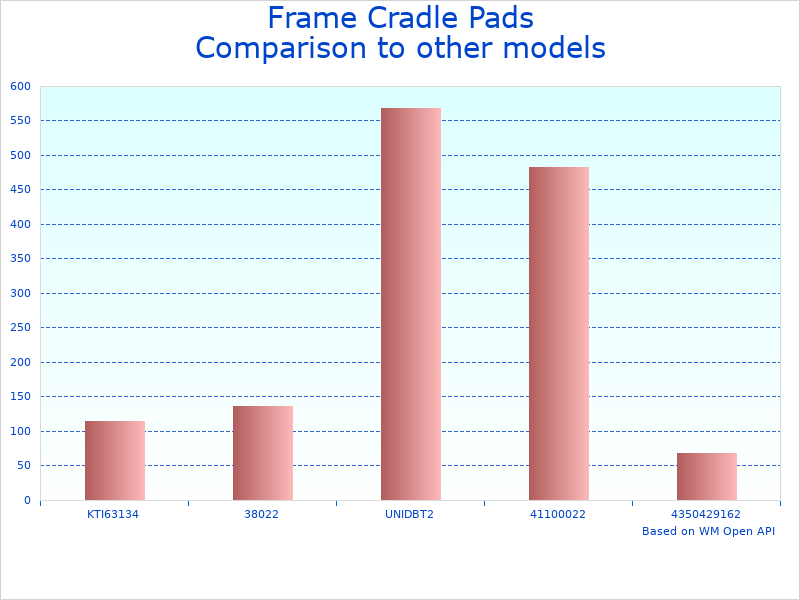 Frame Cradle Pads
Comparison to other models

600
550
500
450
400
350
300
250
200
150
100
50
0

KTI63134
38022
UNIDBT2
41100022
4350429162

Based on WM Open API